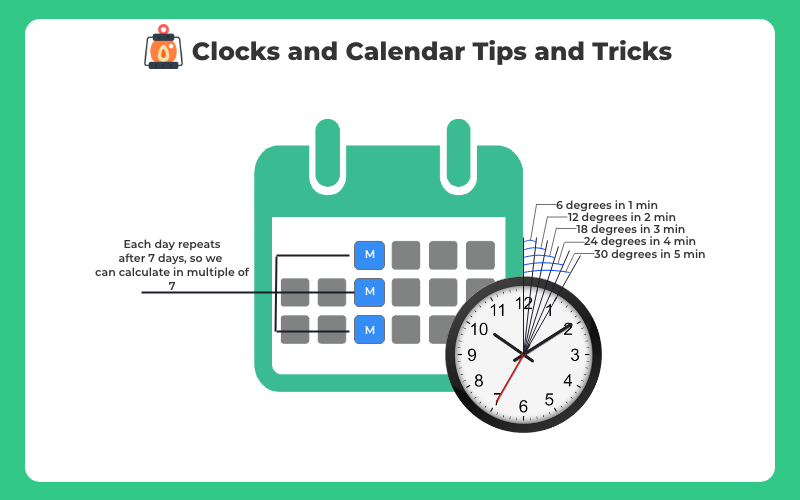 Clocks and Calendar Tips and Tricks

Each day repeats after 7 days, so we can calculate in multiple of 7

M
M
M

6 degrees in 1 min
12 degrees in 2 min
18 degrees in 3 min
24 degrees in 4 min
30 degrees in 5 min

12
1
2
3
4
5
6
7
8
9
10
11